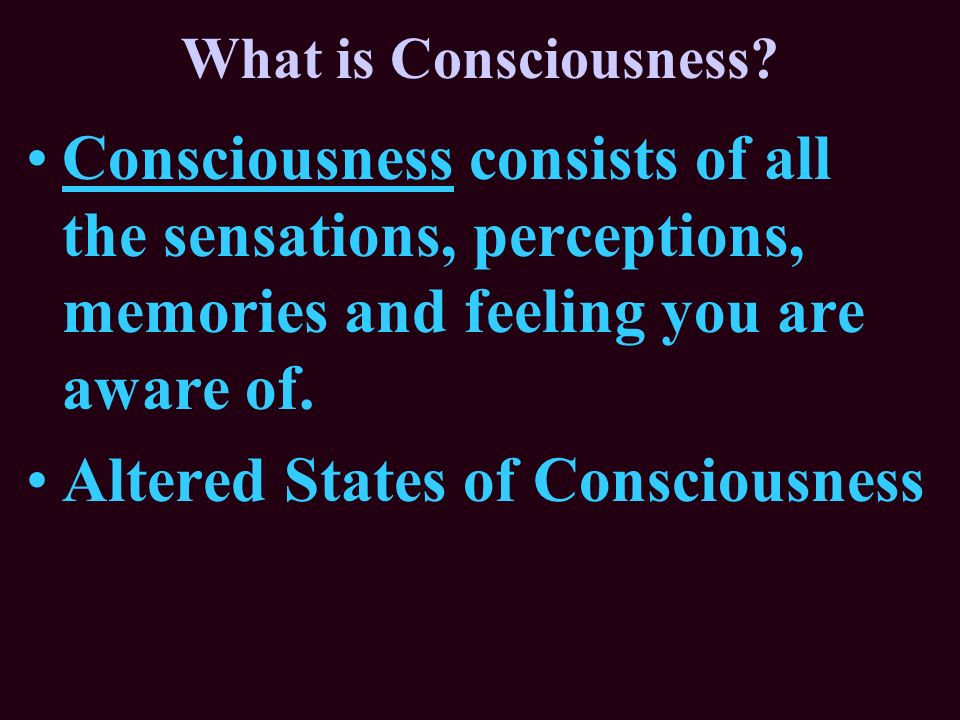 What is Consciousness?

• Consciousness consists of all the sensations, perceptions, memories and feeling you are aware of.

• Altered States of Consciousness